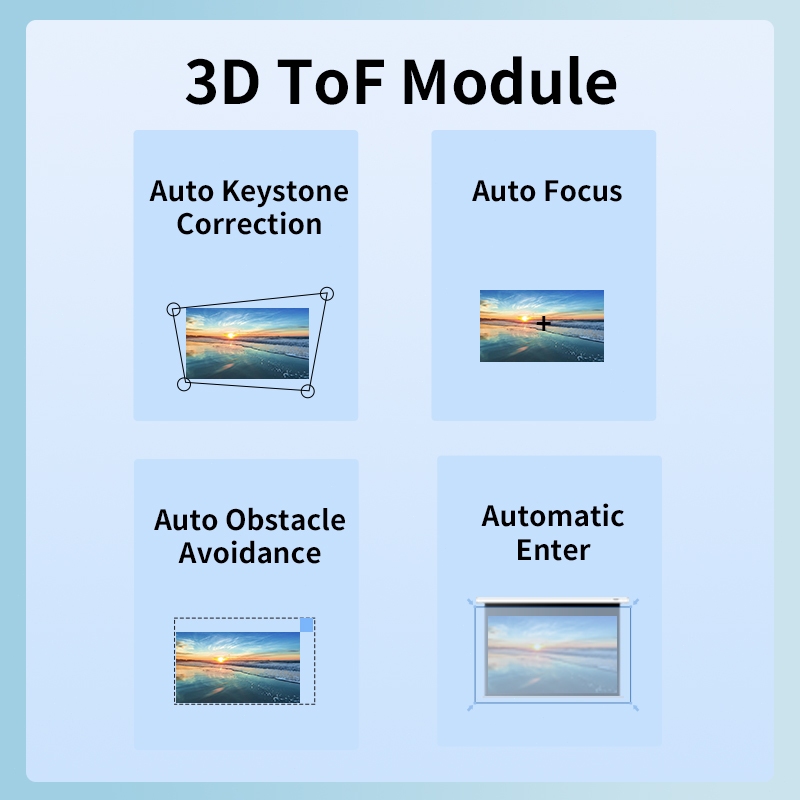 3D ToF Module

Auto Keystone Correction

Auto Focus

Auto Obstacle Avoidance

Automatic Enter